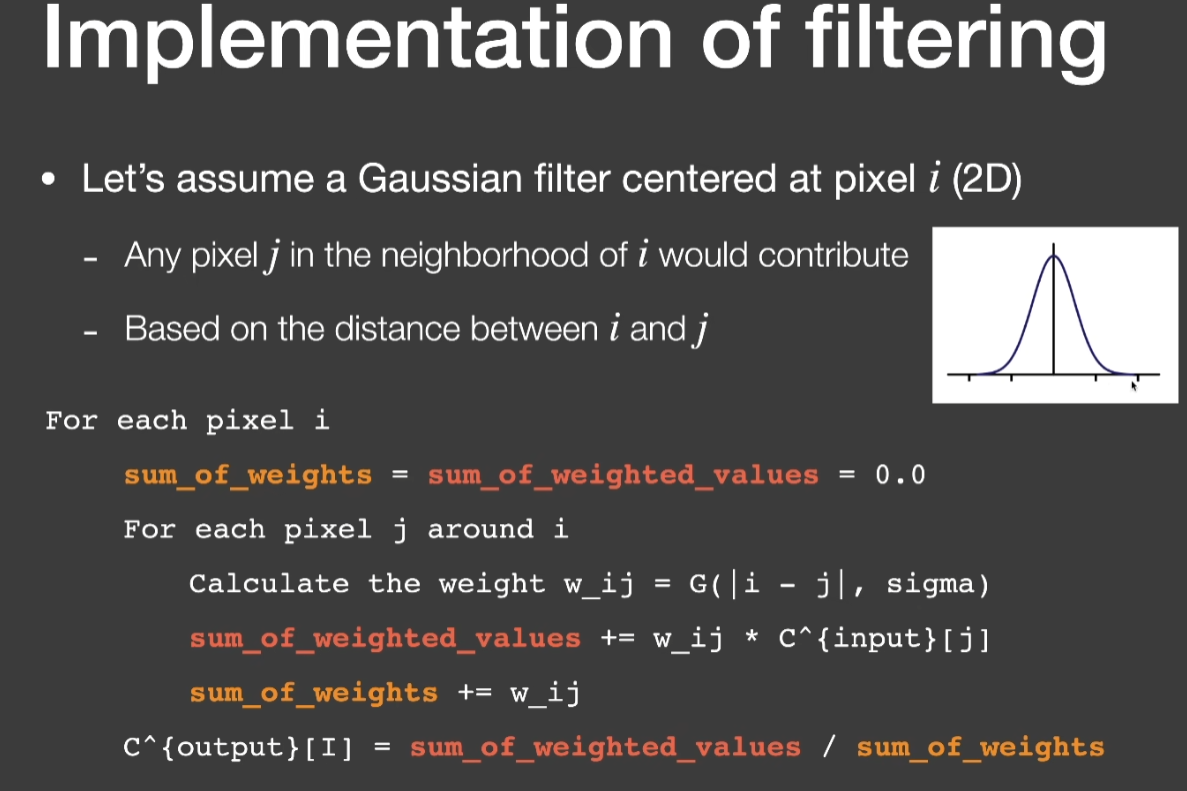 Implementation of filtering

• Let's assume a Gaussian filter centered at pixel $i$ (2D)

- Any pixel $j$ in the neighborhood of $i$ would contribute

- Based on the distance between $i$ and $j$

For each pixel i
    sum_of_weights = sum_of_weighted_values = 0.0
    For each pixel j around i
        Calculate the weight w_ij = G(|i - j|, sigma)
        sum_of_weighted_values += w_ij * C^{input}[j]
        sum_of_weights += w_ij
    C^{output}[I] = sum_of_weighted_values / sum_of_weights